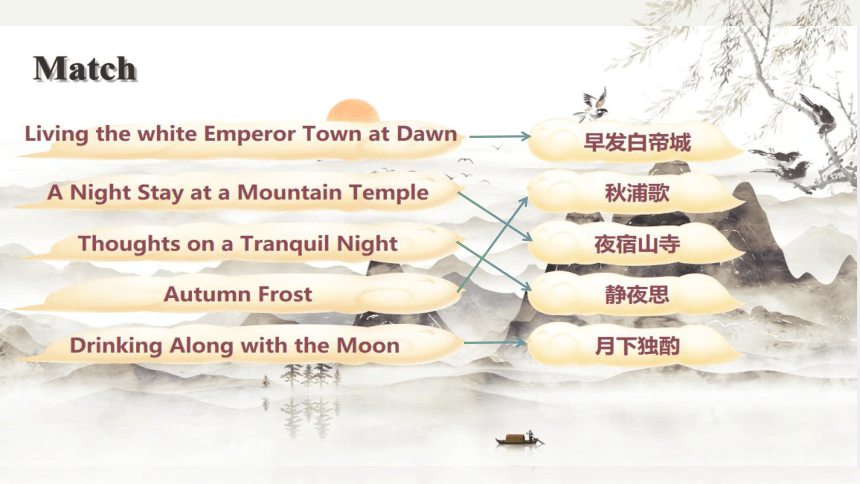 Match

Living the white Emperor Town at Dawn

A Night Stay at a Mountain Temple

Thoughts on a Tranquil Night

Autumn Frost

Drinking Along with the Moon

早发白帝城

秋浦歌

夜宿山寺

静夜思

月下独酌